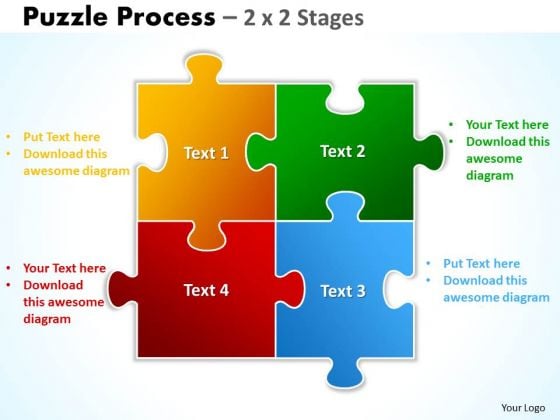 Puzzle Process – 2 x 2 Stages

• Put Text here
• Download this awesome diagram

Text 1

Text 2

• Your Text here
• Download this awesome diagram

• Your Text here
• Download this awesome diagram

Text 4

Text 3

• Put Text here
• Download this awesome diagram

Your Logo